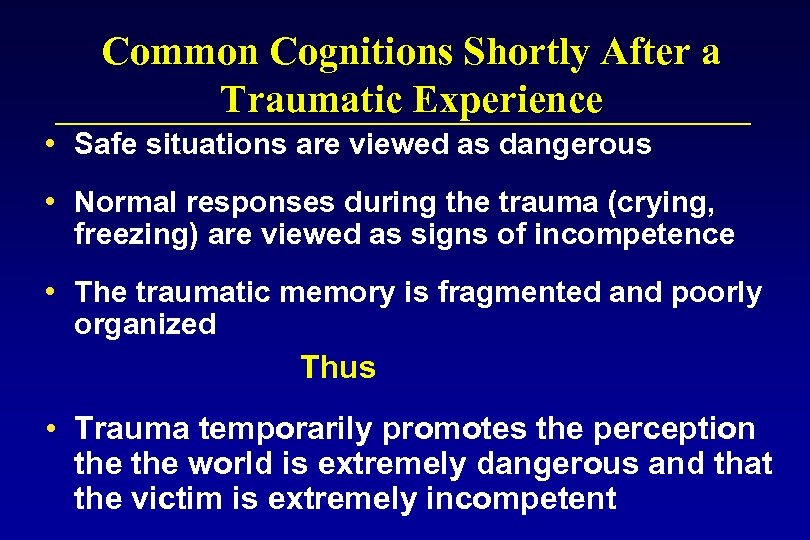 Common Cognitions Shortly After a Traumatic Experience

• Safe situations are viewed as dangerous

• Normal responses during the trauma (crying, freezing) are viewed as signs of incompetence

• The traumatic memory is fragmented and poorly organized

Thus

• Trauma temporarily promotes the perception the the world is extremely dangerous and that the victim is extremely incompetent